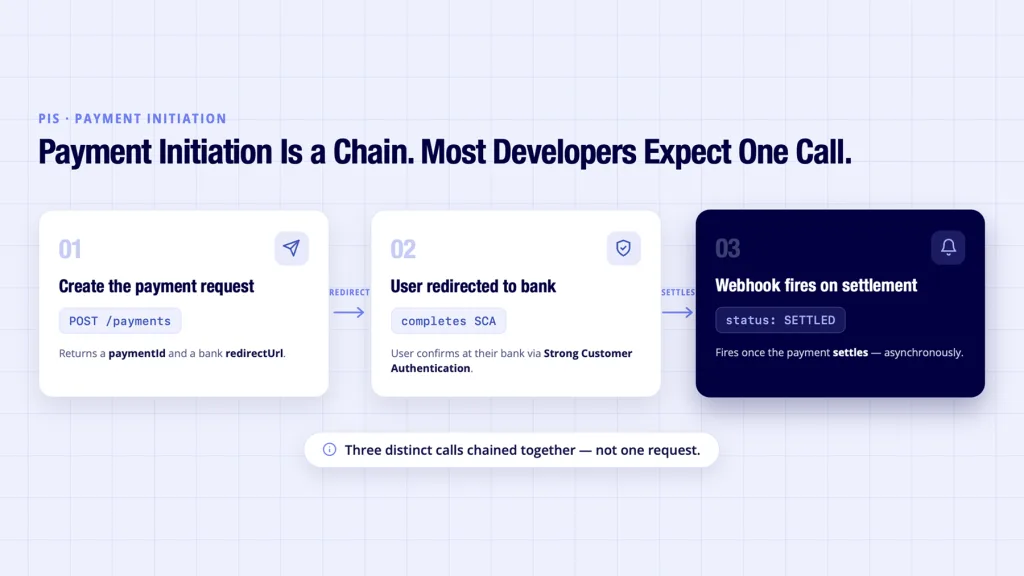 PIS · PAYMENT INITIATION

Payment Initiation Is a Chain. Most Developers Expect One Call.

01

Create the payment request

POST /payments

Returns a paymentId and a bank redirectUrl.

REDIRECT

02

User redirected to bank

completes SCA

User confirms at their bank via Strong Customer Authentication.

SETTLES

03

Webhook fires on settlement

status: SETTLED

Fires once the payment settles — asynchronously.

Three distinct calls chained together — not one request.